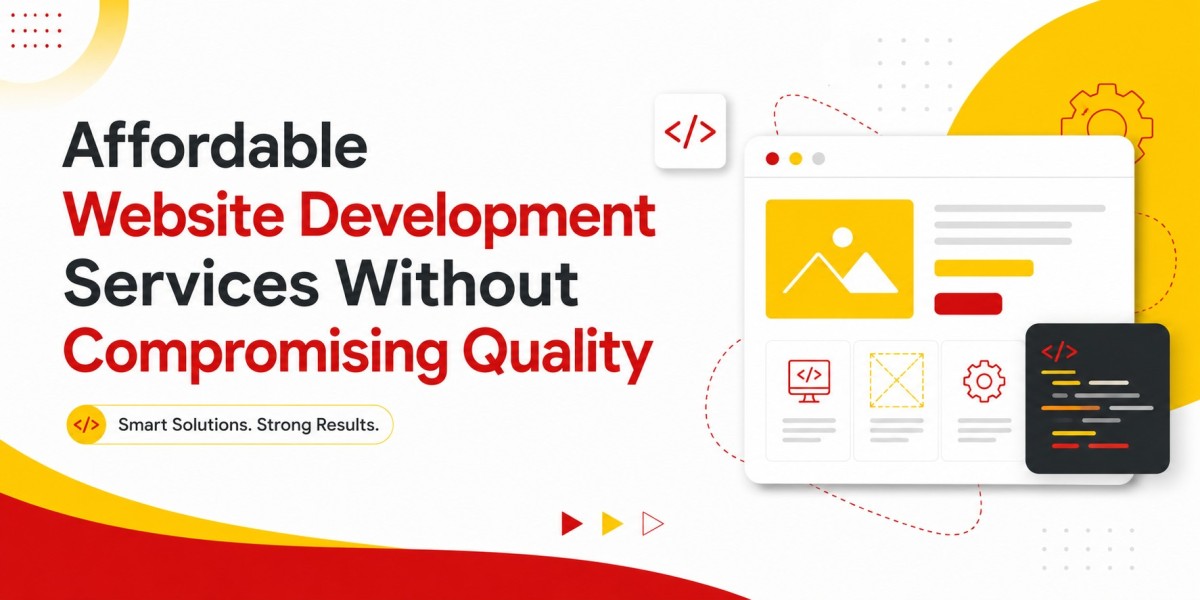 Affordable
Website Development
Services Without
Compromising Quality

</> Smart Solutions. Strong Results.

</>

</>

</>